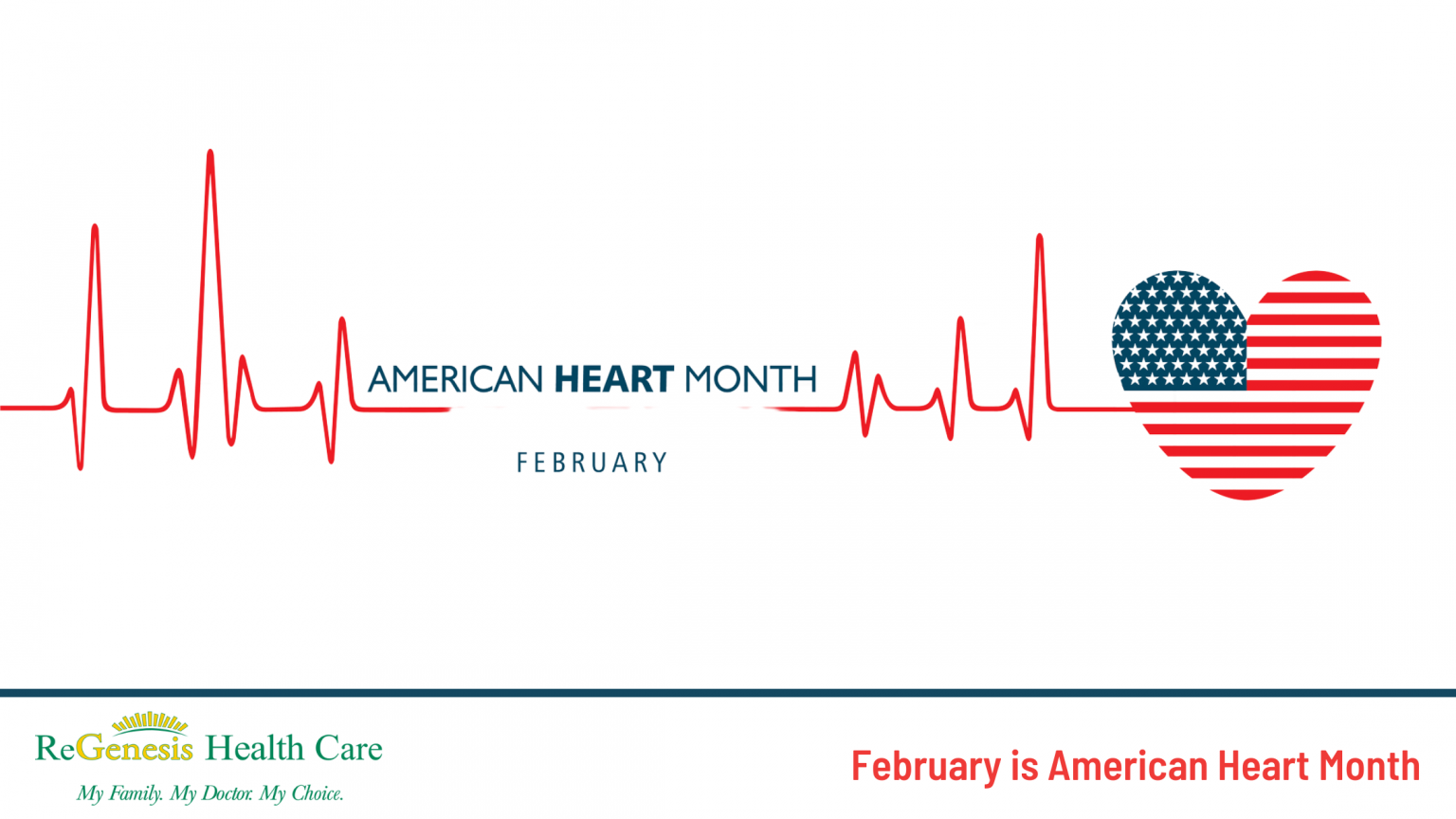 AMERICAN HEART MONTH

FEBRUARY

ReGenesis Health Care

My Family. My Doctor. My Choice.

February is American Heart Month